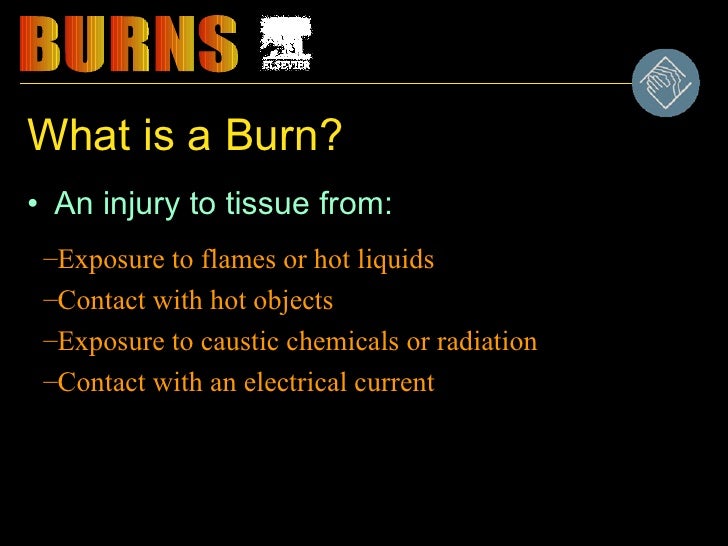 BURNS

ELSEVIER

What is a Burn?

• An injury to tissue from:

–Exposure to flames or hot liquids

–Contact with hot objects

–Exposure to caustic chemicals or radiation

–Contact with an electrical current